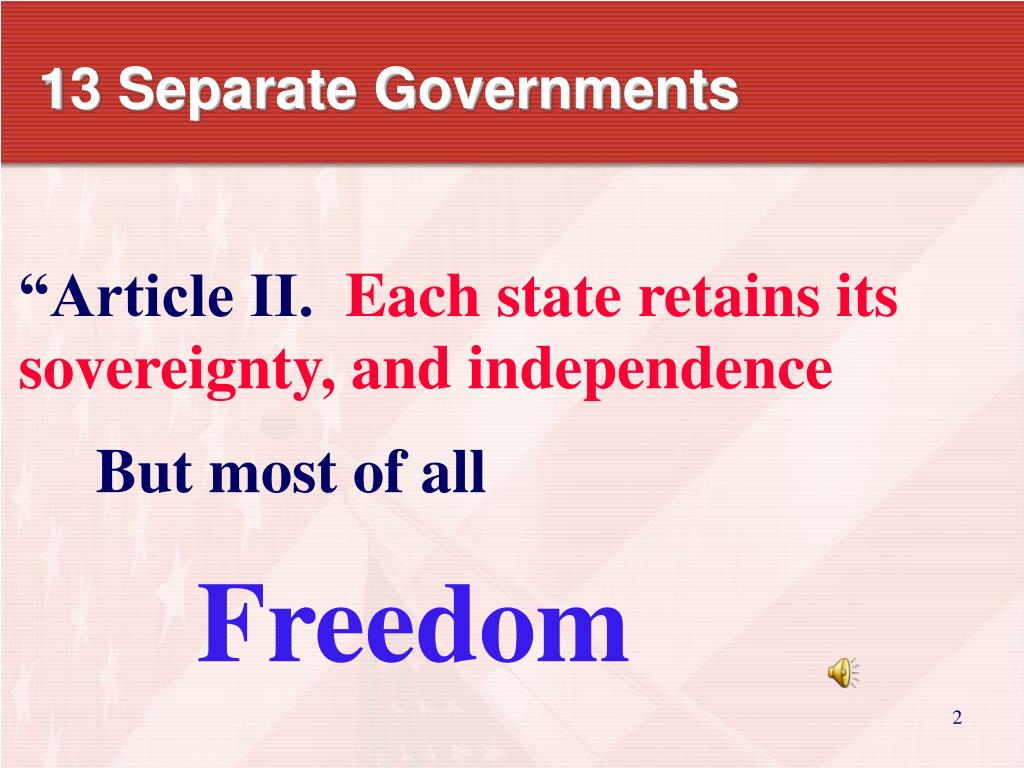 13 Separate Governments

“Article II. Each state retains its sovereignty, and independence

But most of all

Freedom

2